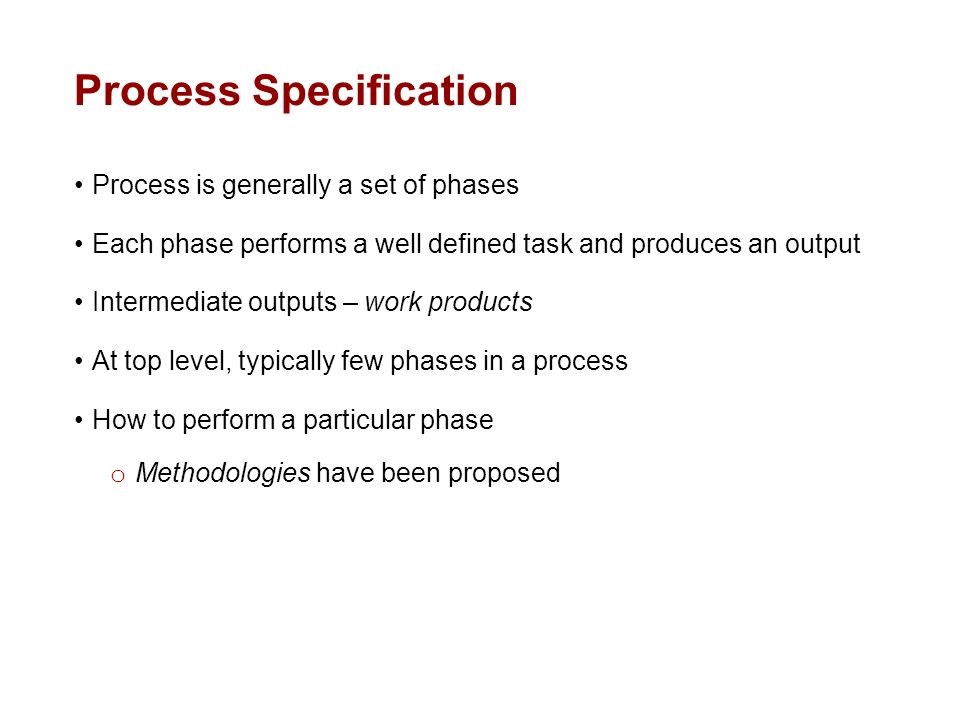 Process Specification

• Process is generally a set of phases

• Each phase performs a well defined task and produces an output

• Intermediate outputs – work products

• At top level, typically few phases in a process

• How to perform a particular phase

o Methodologies have been proposed